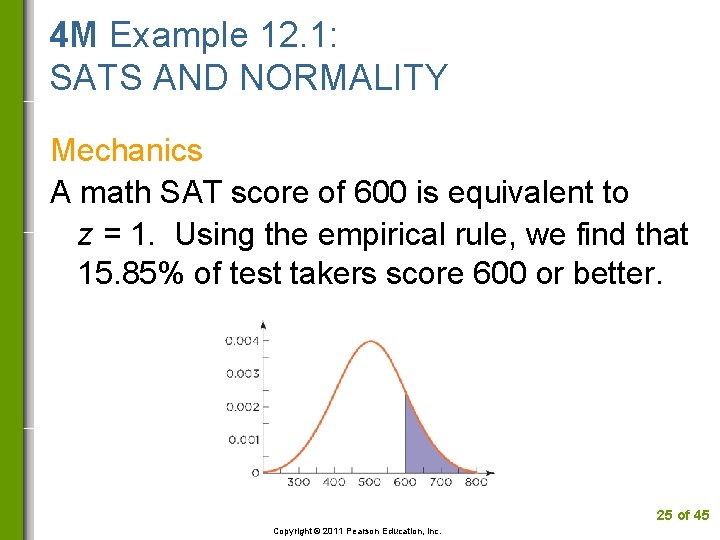 4M Example 12.1:
SATS AND NORMALITY

Mechanics

A math SAT score of 600 is equivalent to $z = 1$. Using the empirical rule, we find that 15.85% of test takers score 600 or better.

0.004
0.003
0.002
0.001
0
300 400 500 600 700 800

25 of 45

Copyright © 2011 Pearson Education, Inc.